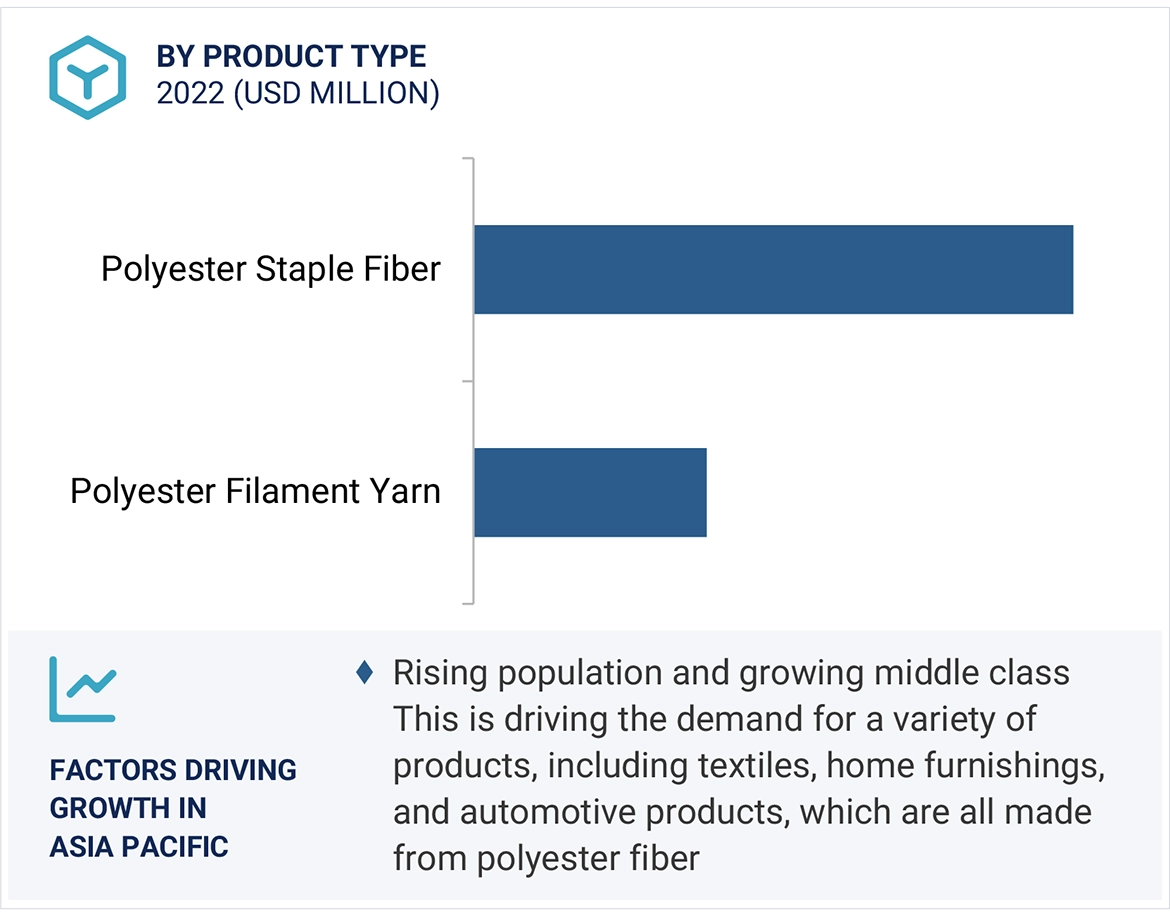 BY PRODUCT TYPE
2022 (USD MILLION)

Polyester Staple Fiber

Polyester Filament Yarn

FACTORS DRIVING GROWTH IN ASIA PACIFIC

♦ Rising population and growing middle class This is driving the demand for a variety of products, including textiles, home furnishings, and automotive products, which are all made from polyester fiber